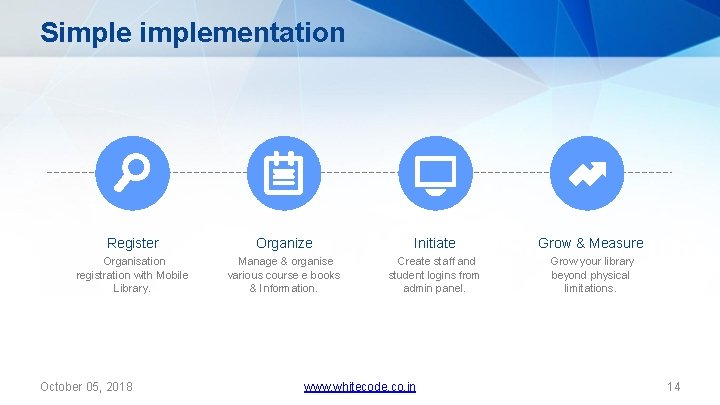 Simple implementation

Register
Organisation registration with Mobile Library.

Organize
Manage & organise various course e books & Information.

Initiate
Create staff and student logins from admin panel.

Grow & Measure
Grow your library beyond physical limitations.

October 05, 2018

www.whitecode.co.in

14